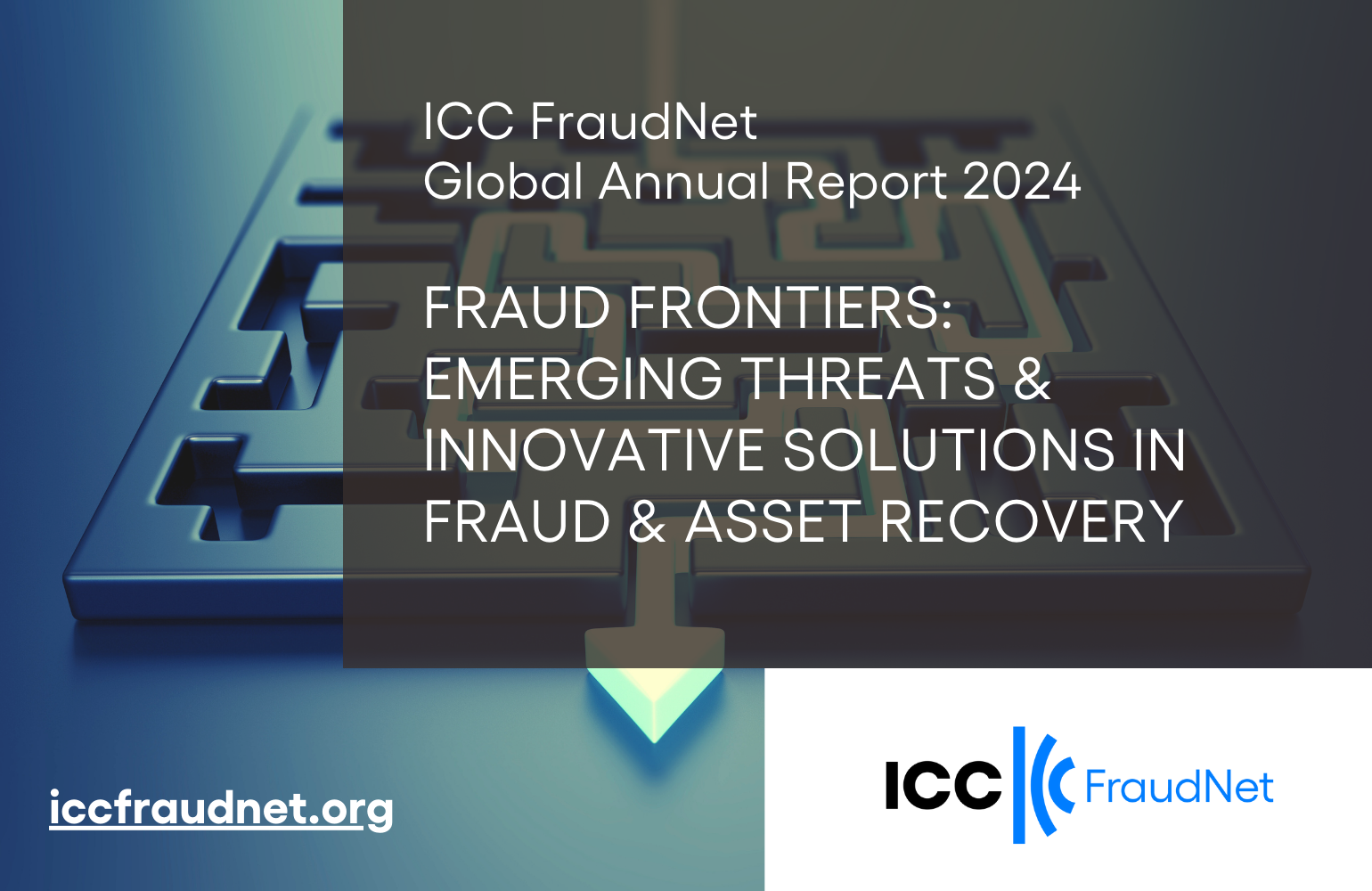 ICC FraudNet
Global Annual Report 2024

FRAUD FRONTIERS: EMERGING THREATS & INNOVATIVE SOLUTIONS IN FRAUD & ASSET RECOVERY

iccfraudnet.org

ICC FraudNet